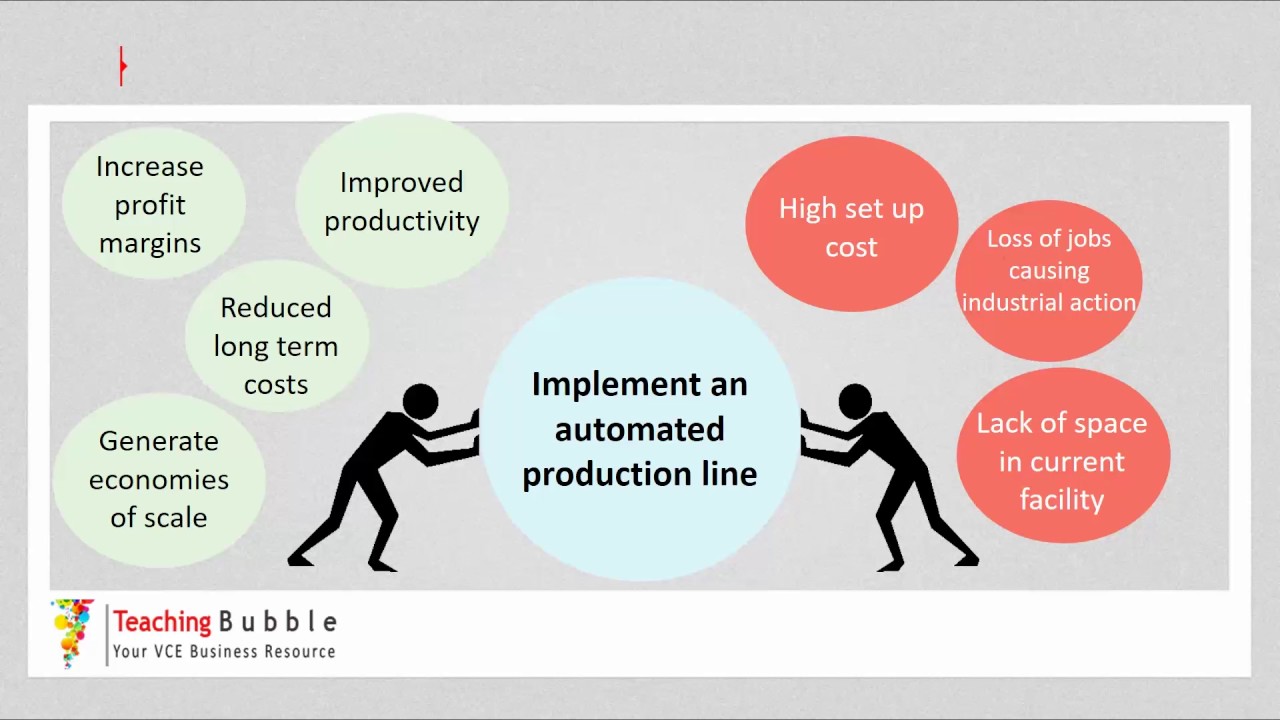 Increase profit margins

Improved productivity

Reduced long term costs

Generate economies of scale

Implement an automated production line

High set up cost

Loss of jobs causing industrial action

Lack of space in current facility

Teaching Bubble
Your VCE Business Resource